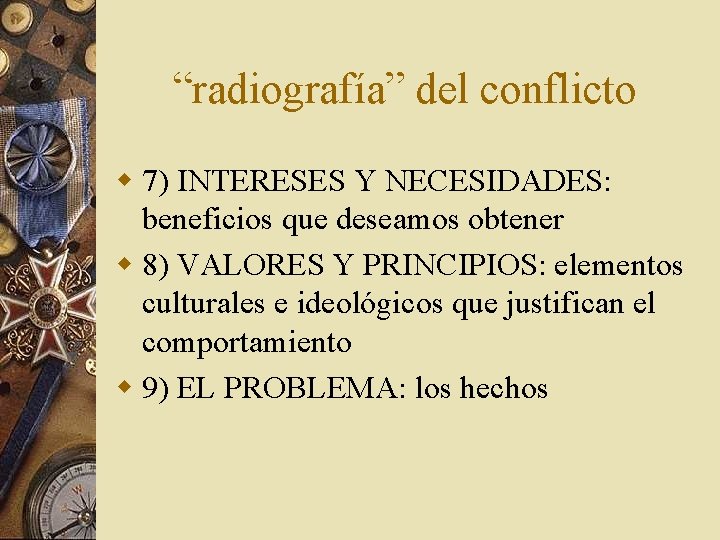 “radiografía” del conflicto

7) INTERESES Y NECESIDADES: beneficios que deseamos obtener

8) VALORES Y PRINCIPIOS: elementos culturales e ideológicos que justifican el comportamiento

9) EL PROBLEMA: los hechos